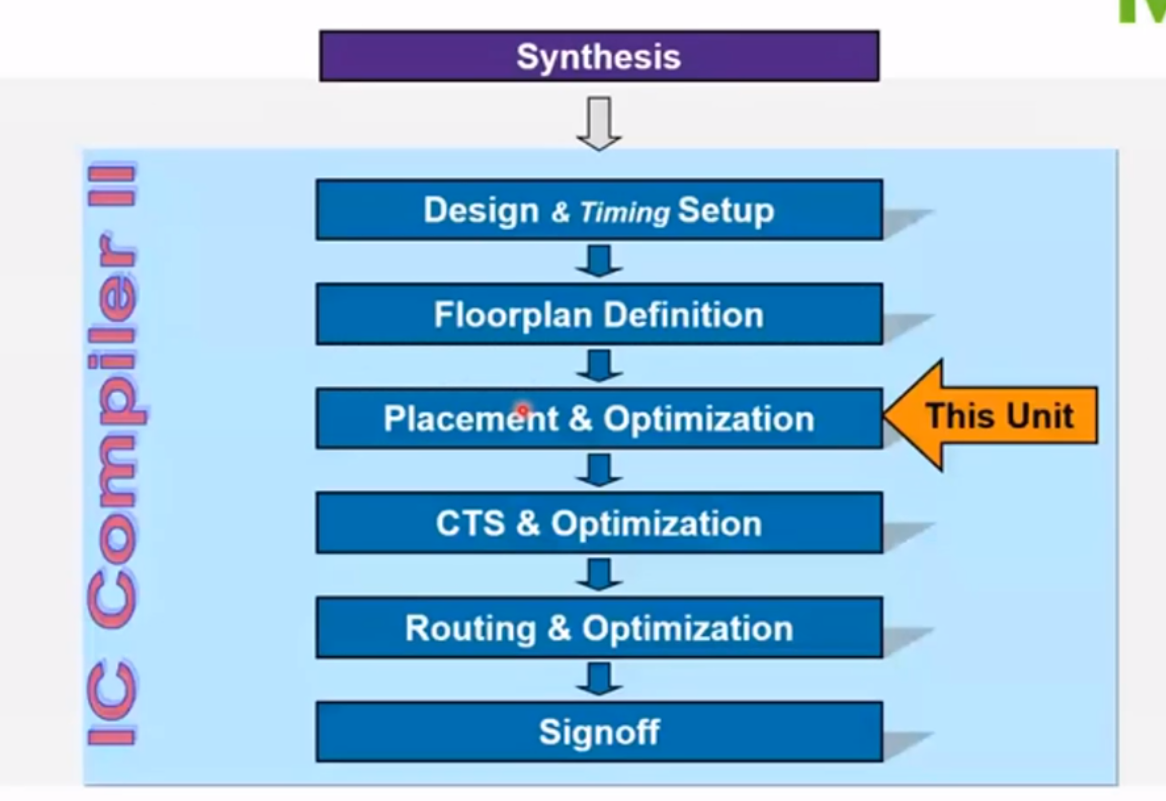 Synthesis

IC Compiler II

Design & Timing Setup

Floorplan Definition

Placement & Optimization

This Unit

CTS & Optimization

Routing & Optimization

Signoff